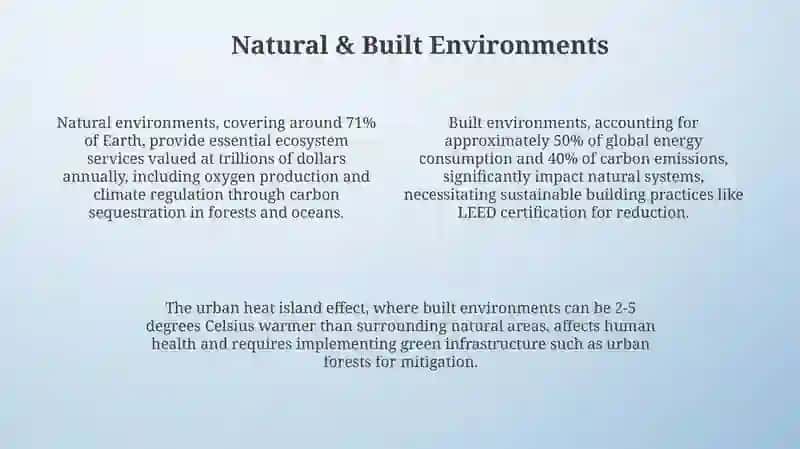 Natural & Built Environments

Natural environments, covering around 71% of Earth, provide essential ecosystem services valued at trillions of dollars annually, including oxygen production and climate regulation through carbon sequestration in forests and oceans.

Built environments, accounting for approximately 50% of global energy consumption and 40% of carbon emissions, significantly impact natural systems, necessitating sustainable building practices like LEED certification for reduction.

The urban heat island effect, where built environments can be 2-5 degrees Celsius warmer than surrounding natural areas, affects human health and requires implementing green infrastructure such as urban forests for mitigation.